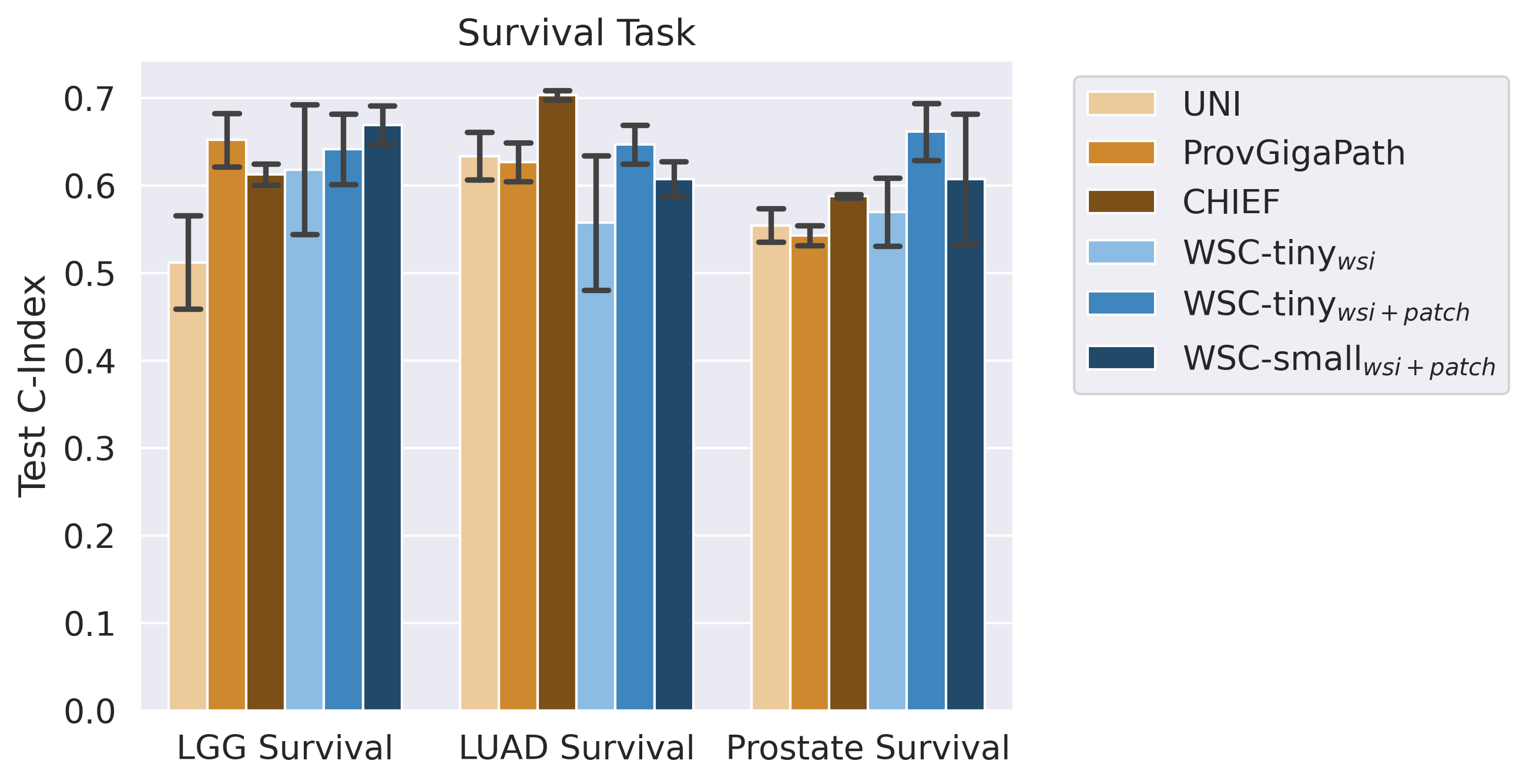 Survival Task

Test C-Index

0.7
0.6
0.5
0.4
0.3
0.2
0.1
0.0

LGG Survival
LUAD Survival
Prostate Survival

UNI
ProvGigaPath
CHIEF
WSC-tiny$_{wsi}$
WSC-tiny$_{wsi+patch}$
WSC-small$_{wsi+patch}$